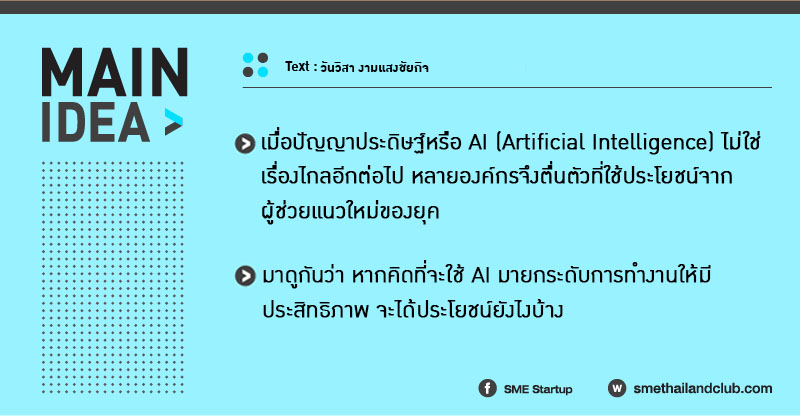 MAIN IDEA >

Text : วันวิสา งามแสงชัยกิจ

เมื่อปัญญาประดิษฐ์หรือ AI (Artificial Intelligence) ไม่ใช่เรื่องไกลอีกต่อไป หลายองค์กรจึงตื่นตัวที่ใช้ประโยชน์จากผู้ช่วยแนวใหม่ของยุค

มาดูกันว่า หากคิดที่จะใช้ AI มายกระดับการทำงานให้มีประสิทธิภาพ จะได้ประโยชน์ยังไงบ้าง

SME Startup

smethailandclub.com